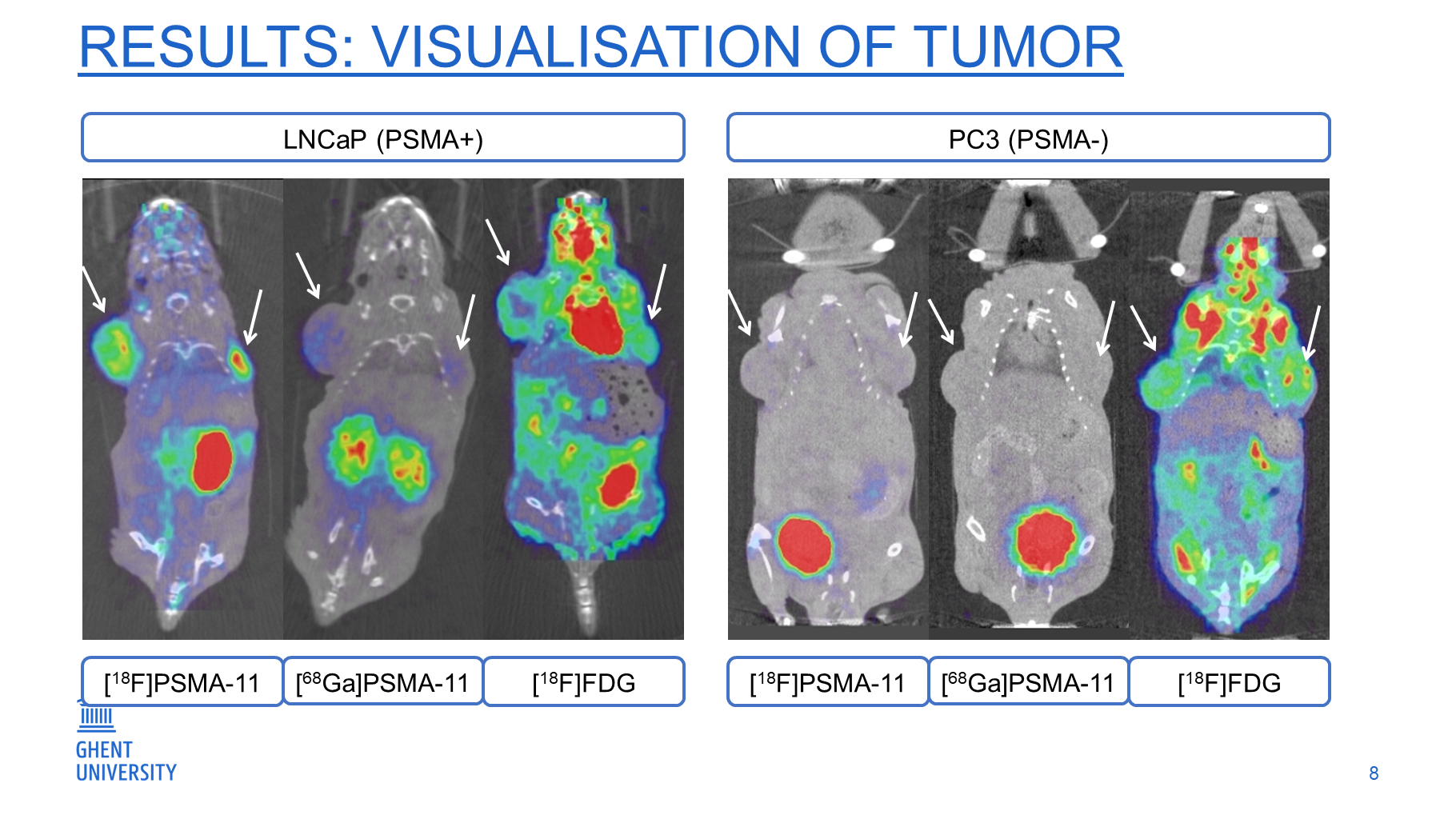 RESULTS: VISUALISATION OF TUMOR

LNCaP (PSMA+)

PC3 (PSMA-)

[$^{18}$F]PSMA-11 [$^{68}$Ga]PSMA-11 [$^{18}$F]FDG

[$^{18}$F]PSMA-11 [$^{68}$Ga]PSMA-11 [$^{18}$F]FDG

GHENT UNIVERSITY

8